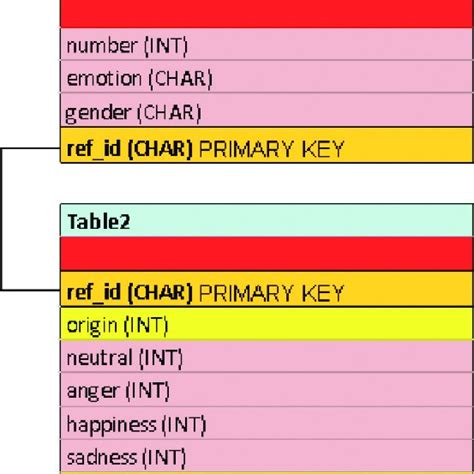 number (INT)
emotion (CHAR)
gender (CHAR)
ref_id (CHAR) PRIMARY KEY

Table2

ref_id (CHAR) PRIMARY KEY
origin (INT)
neutral (INT)
anger (INT)
happiness (INT)
sadness (INT)